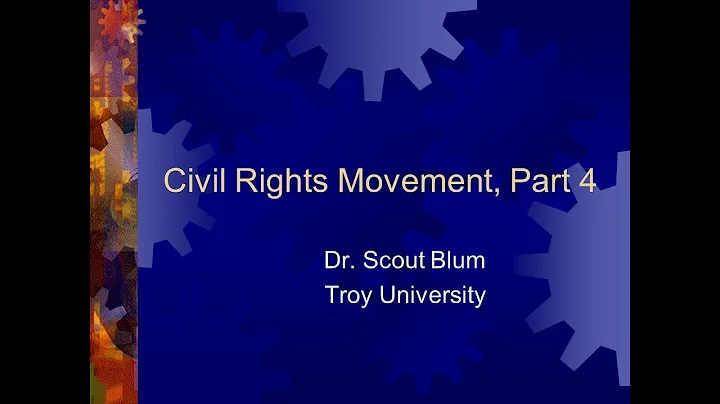 Civil Rights Movement, Part 4

Dr. Scout Blum
Troy University